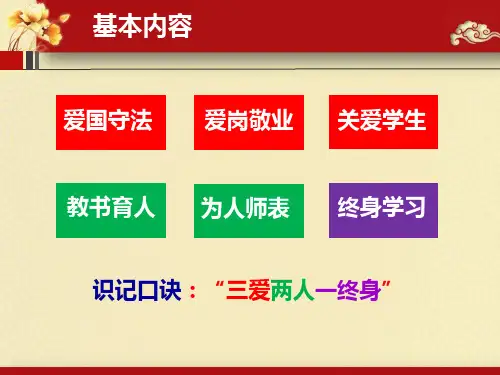 基本内容

爱国守法
爱岗敬业
关爱学生

教书育人
为人师表
终身学习

识记口诀：“三爱两人一终身”